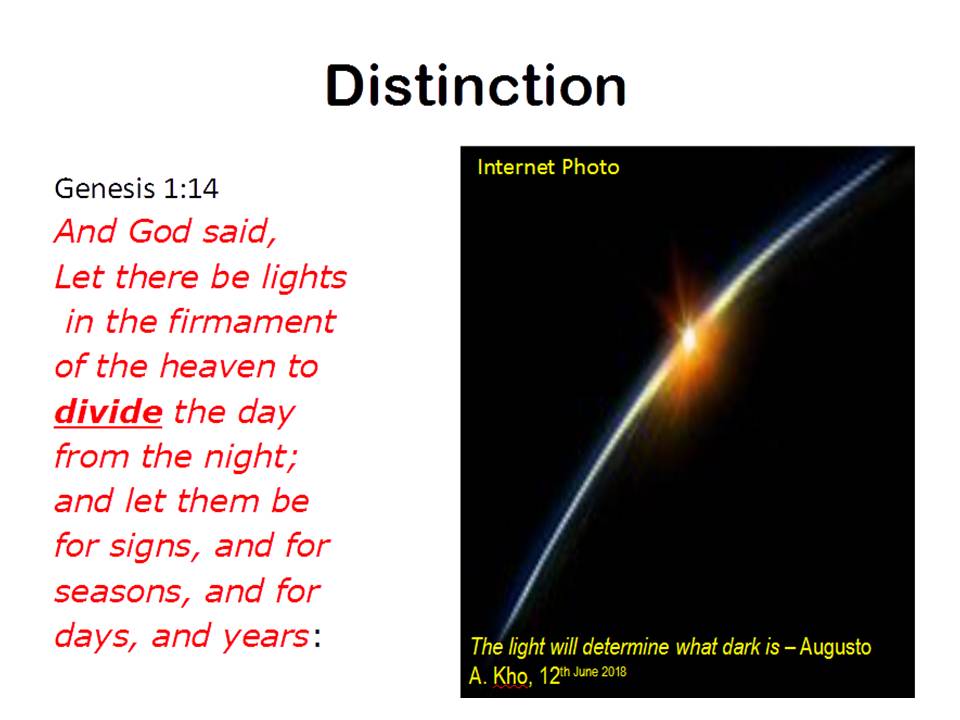 Distinction

Genesis 1:14
And God said, Let there be lights in the firmament of the heaven to divide the day from the night; and let them be for signs, and for seasons, and for days, and years:

Internet Photo

The light will determine what dark is – Augusto A. Kho, 12th June 2018